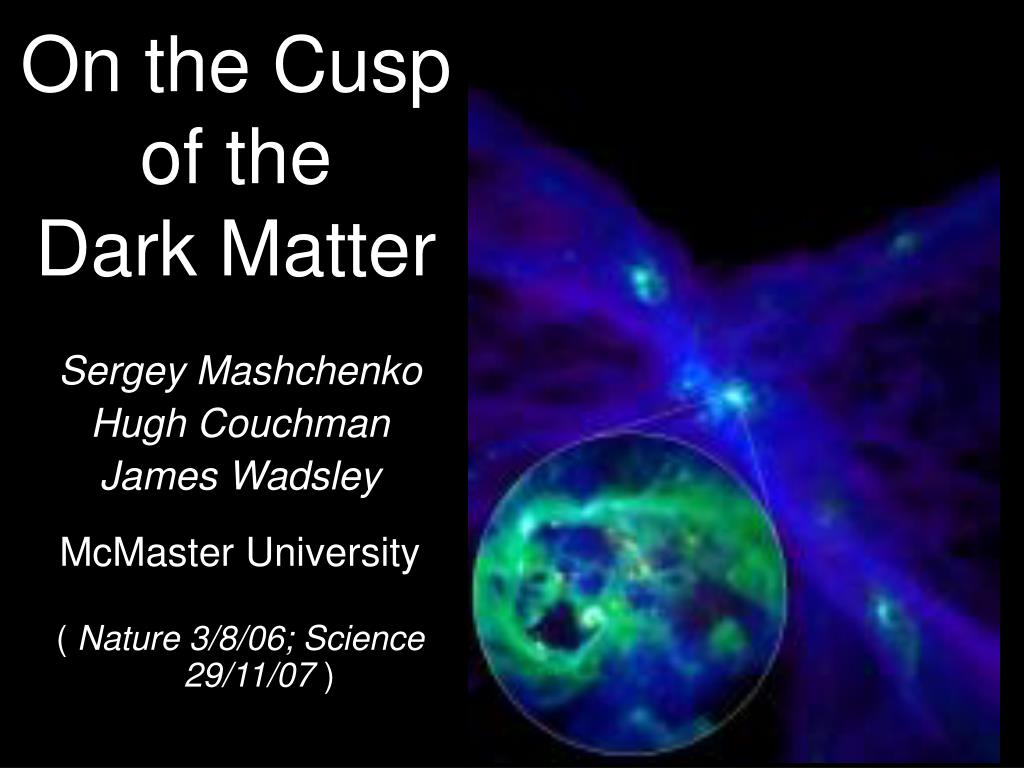 On the Cusp of the Dark Matter

Sergey Mashchenko
Hugh Couchman
James Wadsley

McMaster University

( Nature 3/8/06; Science 29/11/07 )